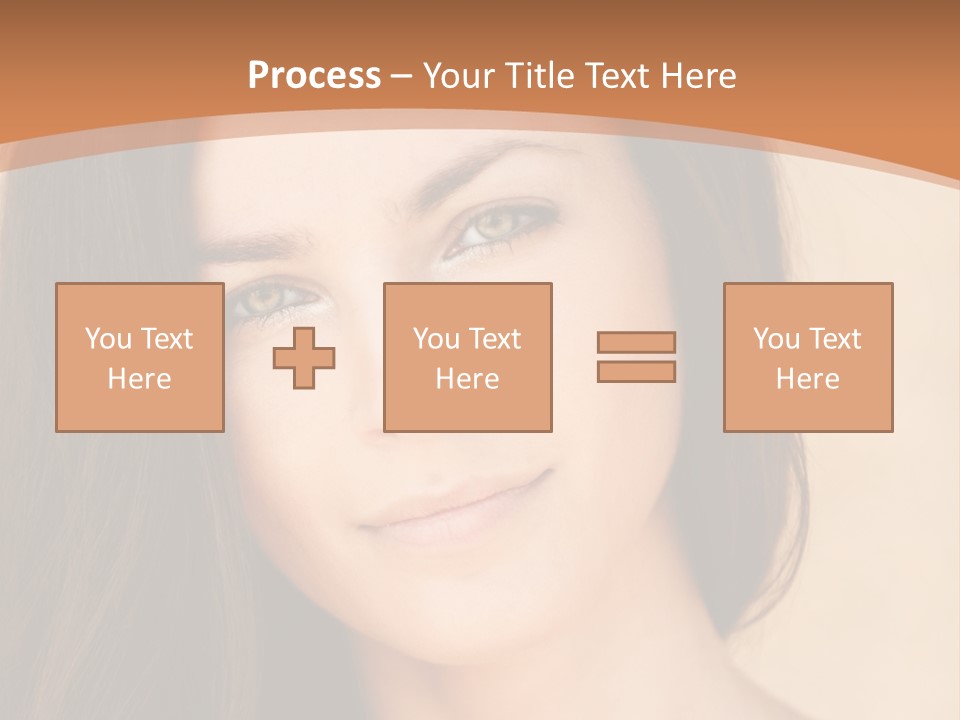 Process – Your Title Text Here

You Text Here

You Text Here

You Text Here